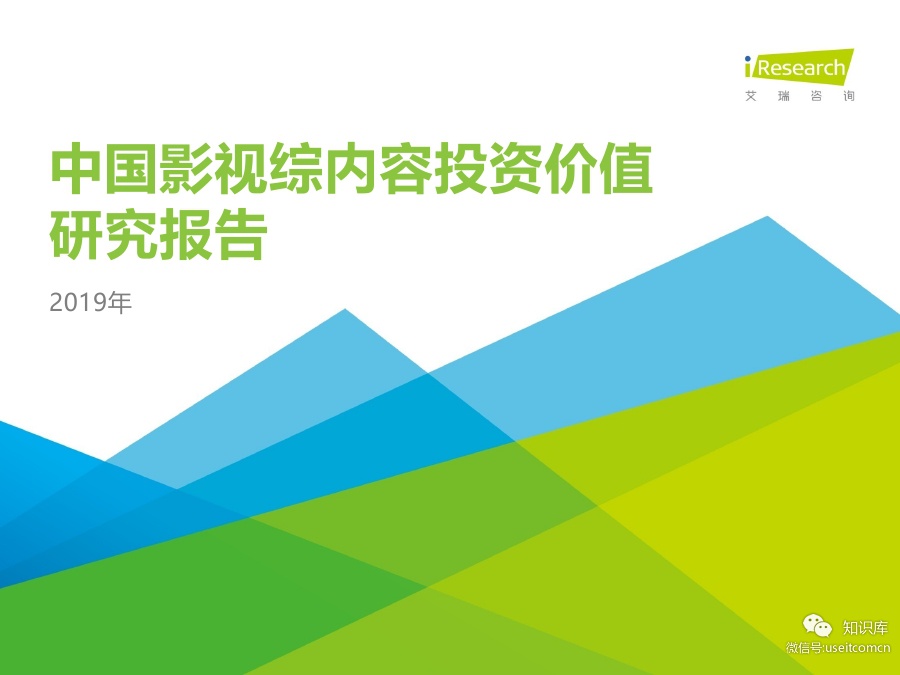 iResearch
艾瑞咨询

中国影视综内容投资价值研究报告

2019年

知识库
微信号:useitcomcn